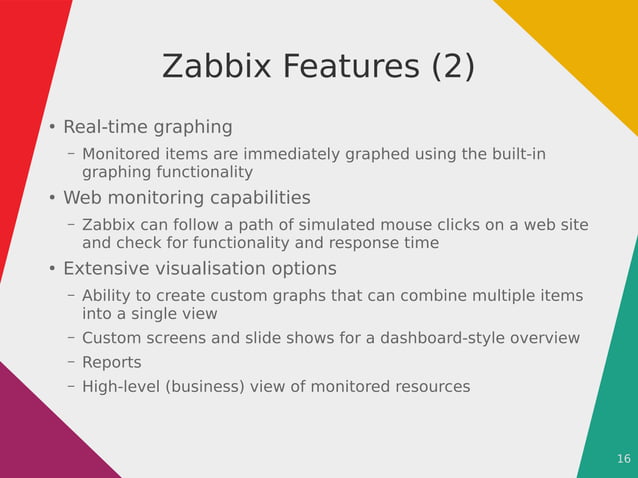 Zabbix Features (2)

• Real-time graphing

– Monitored items are immediately graphed using the built-in graphing functionality

• Web monitoring capabilities

– Zabbix can follow a path of simulated mouse clicks on a web site and check for functionality and response time

• Extensive visualisation options

– Ability to create custom graphs that can combine multiple items into a single view

– Custom screens and slide shows for a dashboard-style overview

– Reports

– High-level (business) view of monitored resources

16